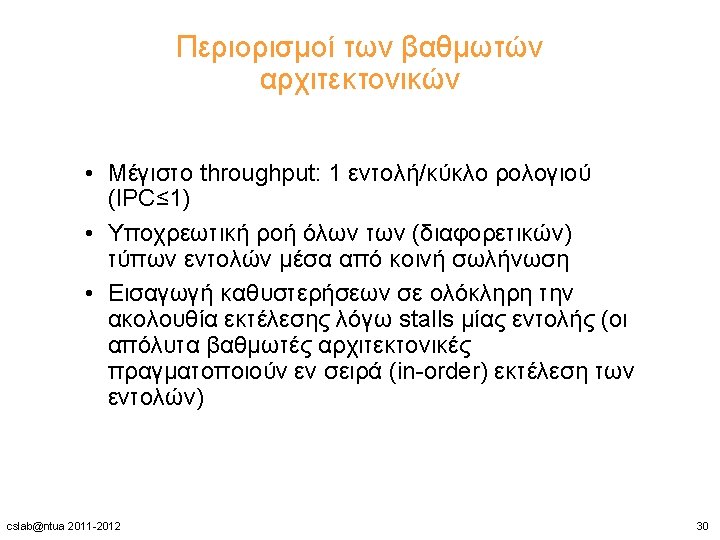 Περιορισμοί των βαθμωτών αρχιτεκτονικών

• Μέγιστο throughput: 1 εντολή/κύκλο ρολογιού (IPC≤1)

• Υποχρεωτική ροή όλων των (διαφορετικών) τύπων εντολών μέσα από κοινή σωλήνωση

• Εισαγωγή καθυστερήσεων σε ολόκληρη την ακολουθία εκτέλεσης λόγω stalls μίας εντολής (οι απόλυτα βαθμωτές αρχιτεκτονικές πραγματοποιούν εν σειρά (in-order) εκτέλεση των εντολών)

cslab@ntua 2011-2012

30